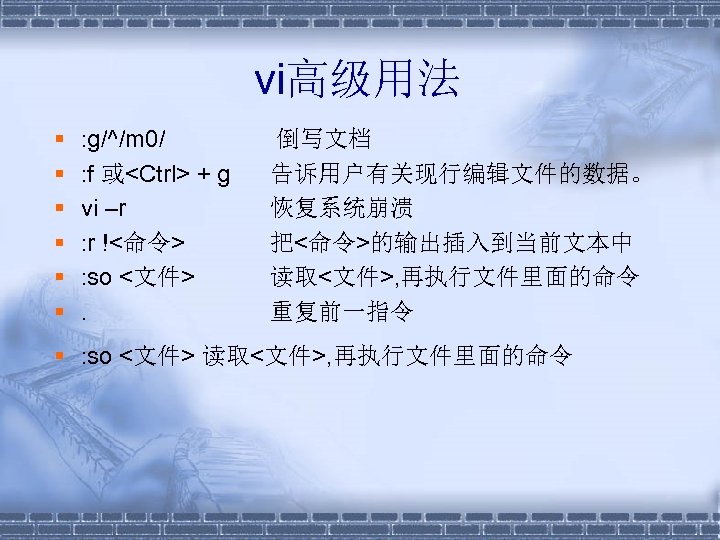 vi高级用法

- :g/^/m0/ 倒写文档
- :f 或<Ctrl> + g 告诉用户有关现行编辑文件的数据。
- vi –r 恢复系统崩溃
- :r !<命令> 把<命令>的输出插入到当前文本中
- :so <文件> 读取<文件>,再执行文件里面的命令
- . 重复前一指令
- :so <文件> 读取<文件>,再执行文件里面的命令